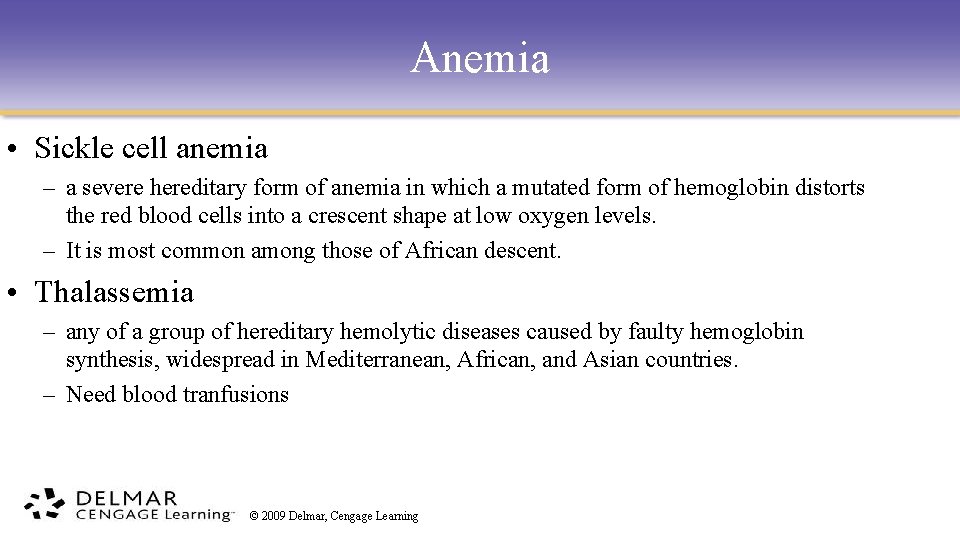 Anemia

• Sickle cell anemia
– a severe hereditary form of anemia in which a mutated form of hemoglobin distorts the red blood cells into a crescent shape at low oxygen levels.
– It is most common among those of African descent.

• Thalassemia
– any of a group of hereditary hemolytic diseases caused by faulty hemoglobin synthesis, widespread in Mediterranean, African, and Asian countries.
– Need blood tranfusions

DELMAR
CENGAGE Learning™

© 2009 Delmar, Cengage Learning